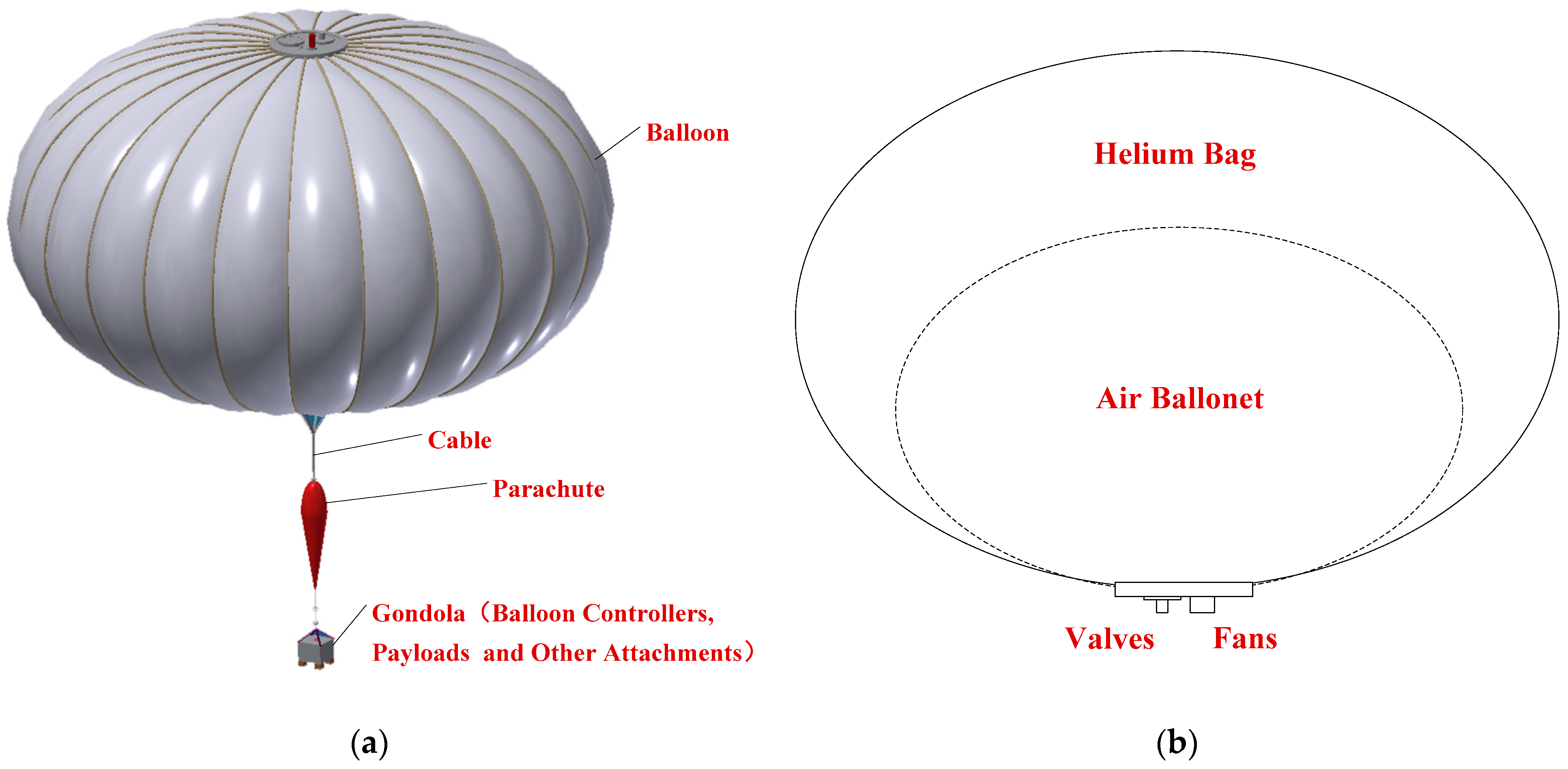 Balloon

Cable

Parachute

Gondola（Balloon Controllers, Payloads and Other Attachments）

(a)

Helium Bag

Air Ballonet

Valves

Fans

(b)